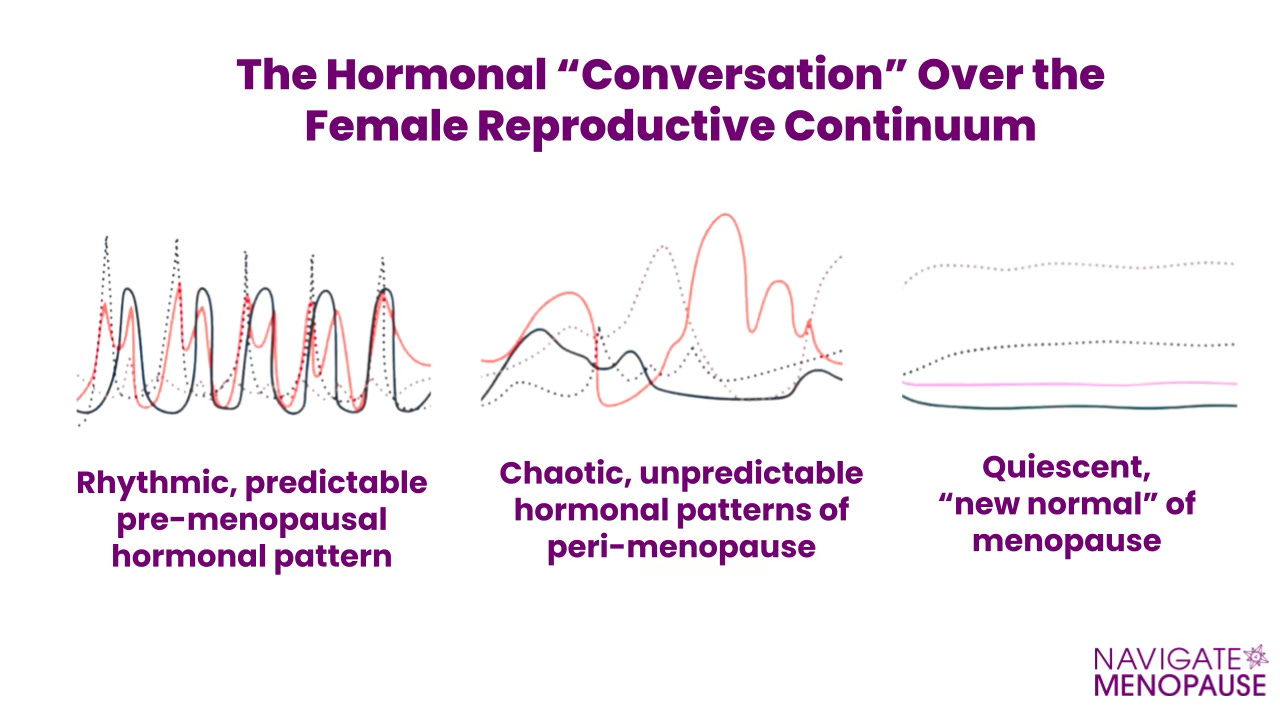 The Hormonal “Conversation” Over the Female Reproductive Continuum

Rhythmic, predictable pre-menopausal hormonal pattern

Chaotic, unpredictable hormonal patterns of peri-menopause

Quiescent, “new normal” of menopause

NAVIGATE MENOPAUSE